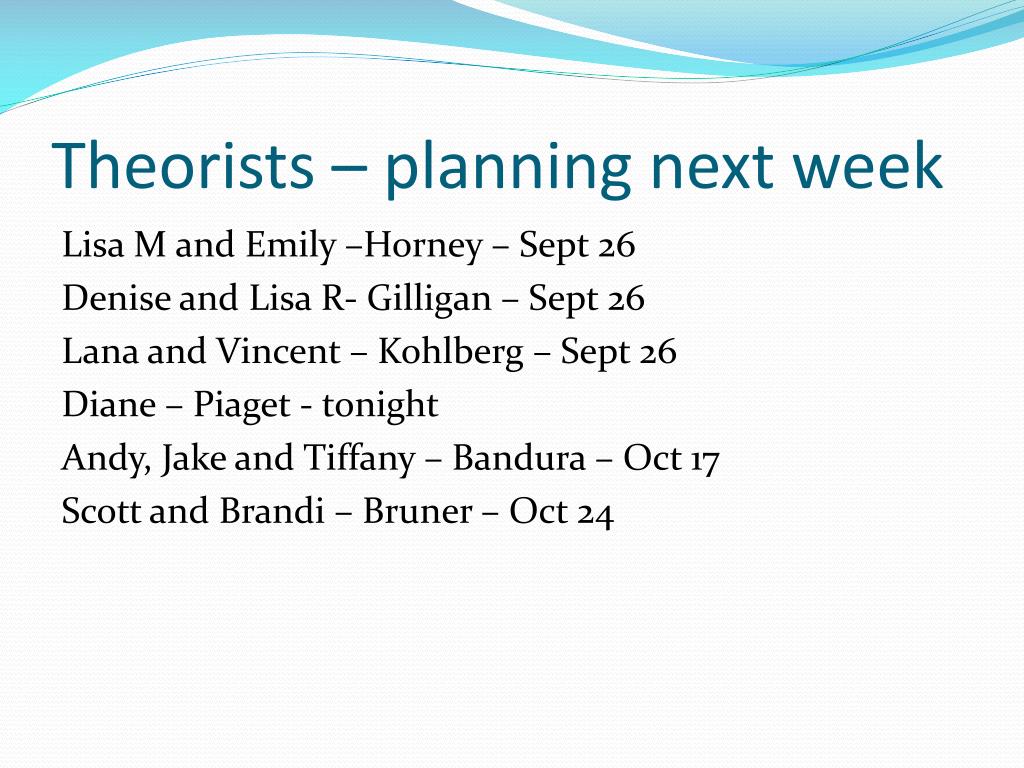 Theorists – planning next week

Lisa M and Emily –Horney – Sept 26
Denise and Lisa R- Gilligan – Sept 26
Lana and Vincent – Kohlberg – Sept 26
Diane – Piaget - tonight
Andy, Jake and Tiffany – Bandura – Oct 17
Scott and Brandi – Bruner – Oct 24